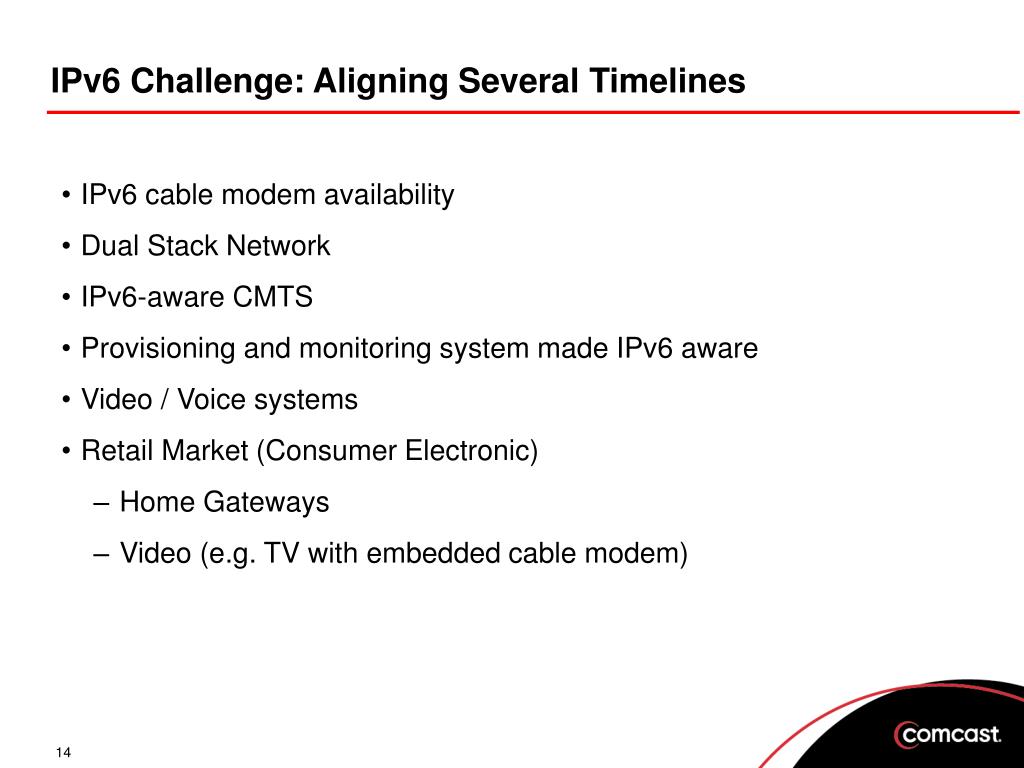 IPv6 Challenge: Aligning Several Timelines

• IPv6 cable modem availability
• Dual Stack Network
• IPv6-aware CMTS
• Provisioning and monitoring system made IPv6 aware
• Video / Voice systems
• Retail Market (Consumer Electronic)
– Home Gateways
– Video (e.g. TV with embedded cable modem)

14

comcast.